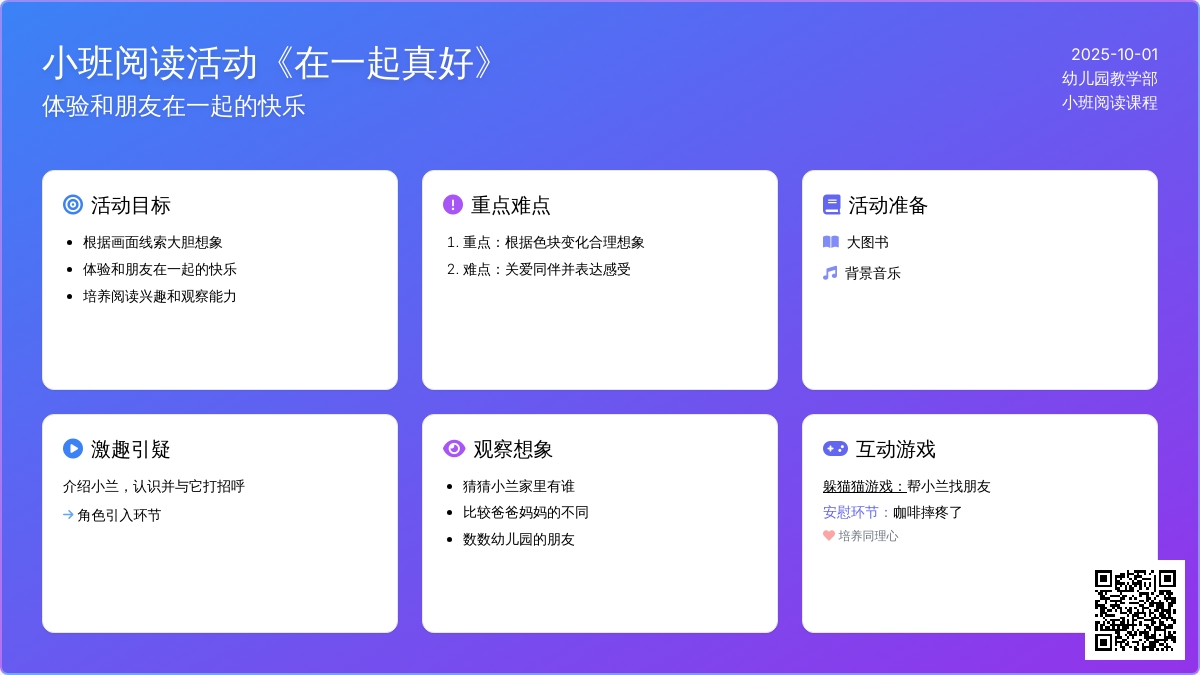 小班阅读活动《在一起真好》
体验和朋友在一起的快乐

2025-10-01
幼儿园教学部
小班阅读课程

活动目标
- 根据画面线索大胆想象
- 体验和朋友在一起的快乐
- 培养阅读兴趣和观察能力

重点难点
1. 重点：根据色块变化合理想象
2. 难点：关爱同伴并表达感受

活动准备
大图书
背景音乐

激趣引疑
介绍小兰，认识并与它打招呼
→ 角色引入环节

观察想象
- 猜猜小兰家里有谁
- 比较爸爸妈妈的不同
- 数数幼儿园的朋友

互动游戏
躲猫猫游戏：帮小兰找朋友
安慰环节：咖啡摔疼了
培养同理心